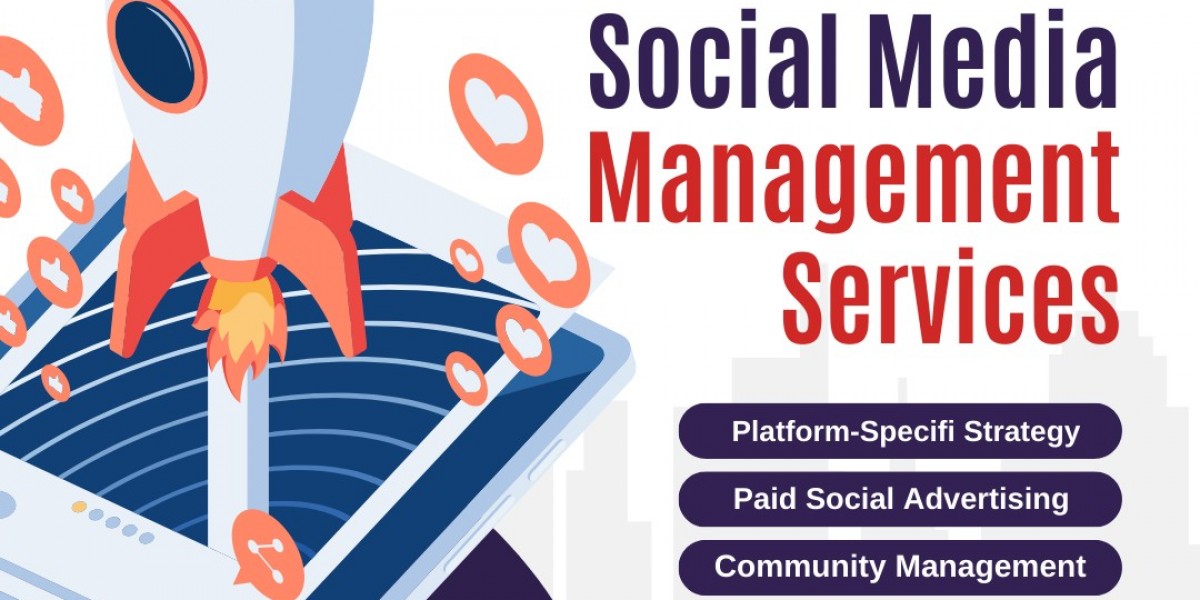 Social Media
Management
Services

Platform-Specifi Strategy

Paid Social Advertising

Community Management